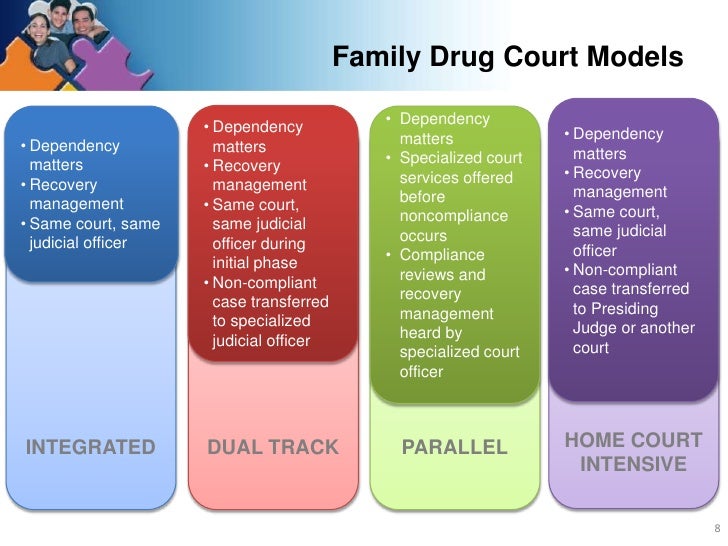 Family Drug Court Models

• Dependency matters
• Recovery management
• Same court, same judicial officer

INTEGRATED

• Dependency matters
• Recovery management
• Same court, same judicial officer during initial phase
• Non-compliant case transferred to specialized judicial officer

DUAL TRACK

• Dependency matters
• Specialized court services offered before noncompliance occurs
• Compliance reviews and recovery management heard by specialized court officer

PARALLEL

• Dependency matters
• Recovery management
• Same court, same judicial officer
• Non-compliant case transferred to Presiding Judge or another court

HOME COURT INTENSIVE

8